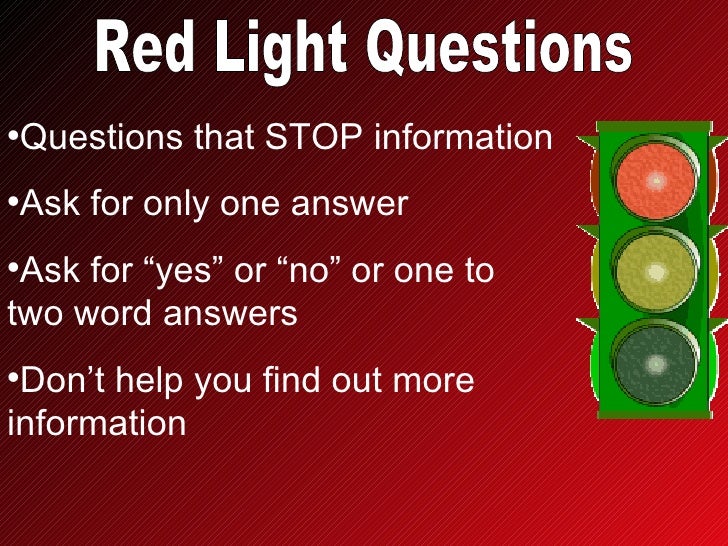 Red Light Questions

•Questions that STOP information

•Ask for only one answer

•Ask for “yes” or “no” or one to two word answers

•Don’t help you find out more information